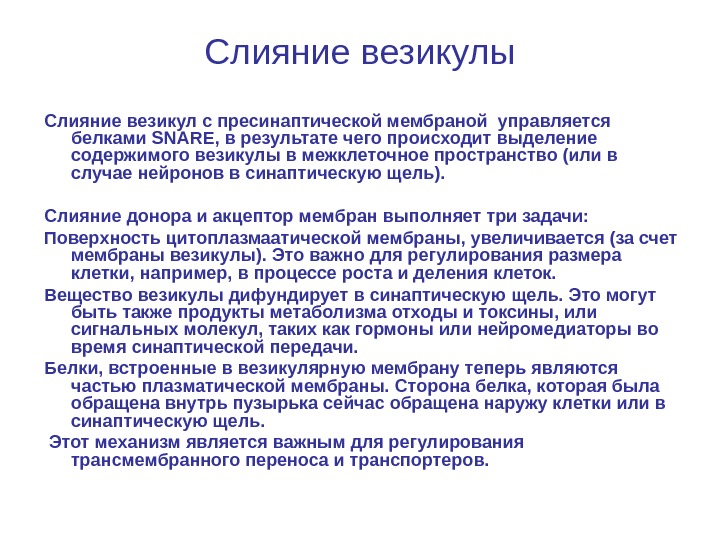 Слияние везикулы

Слияние везикул с пресинаптической мембраной управляется белками SNARE, в результате чего происходит выделение содержимого везикулы в межклеточное пространство (или в случае нейронов в синаптическую щель).

Слияние донора и акцептор мембран выполняет три задачи:

Поверхность цитоплазмаатической мембраны, увеличивается (за счет мембраны везикулы). Это важно для регулирования размера клетки, например, в процессе роста и деления клеток.

Вещество везикулы дифундирует в синаптическую щель. Это могут быть также продукты метаболизма отходы и токсины, или сигнальных молекул, таких как гормоны или нейромедиаторы во время синаптической передачи.

Белки, встроенные в везикулярную мембрану теперь являются частью плазматической мембраны. Сторона белка, которая была обращена внутрь пузырька сейчас обращена наружу клетки или в синаптическую щель.

Этот механизм является важным для регулирования трансмембранного переноса и транспортеров.